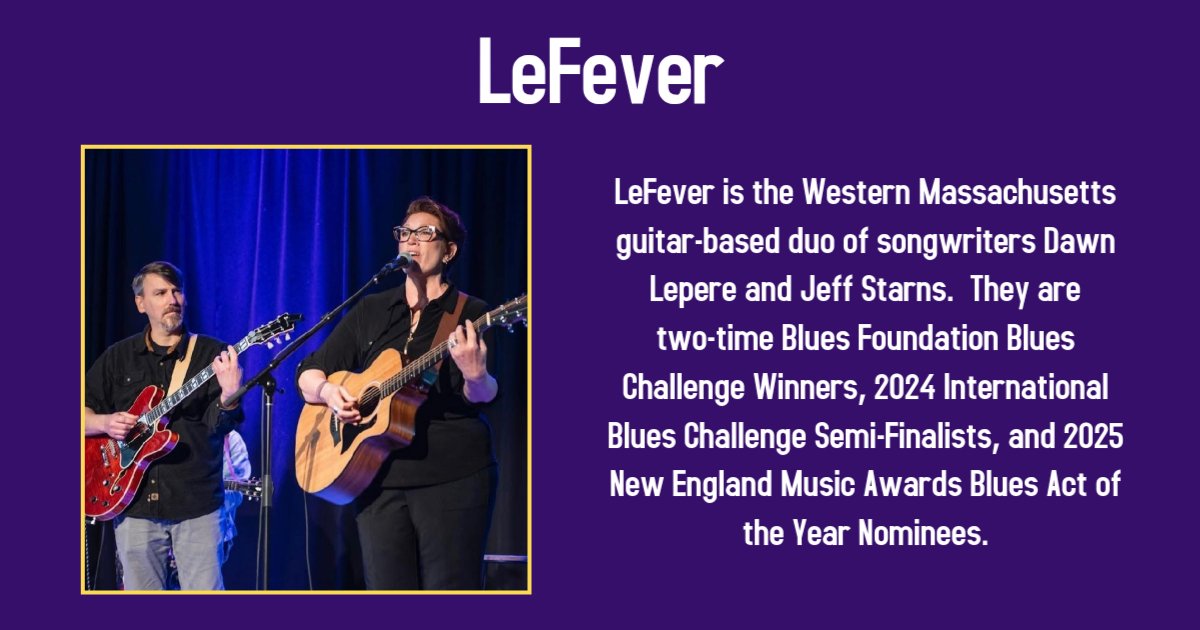 LeFever

LeFever is the Western Massachusetts guitar-based duo of songwriters Dawn Lepere and Jeff Starns.  They are two-time Blues Foundation Blues Challenge Winners, 2024 International Blues Challenge Semi-Finalists, and 2025 New England Music Awards Blues Act of the Year Nominees.